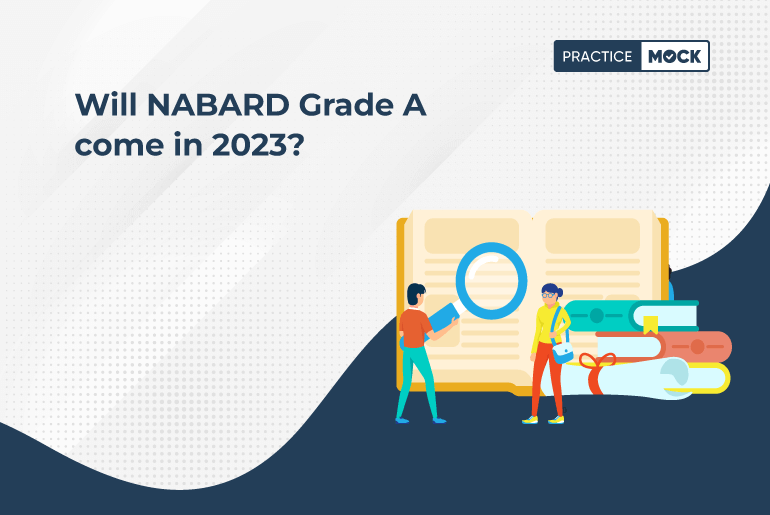 PRACTICE MOCK

Will NABARD Grade A come in 2023?